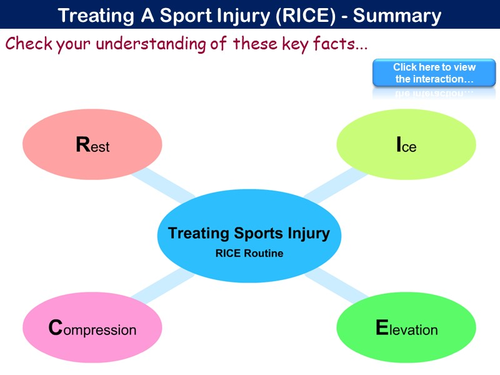 Treating A Sport Injury (RICE) - Summary

Check your understanding of these key facts...

Click here to view the interaction...

Rest

Ice

Treating Sports Injury
RICE Routine

Compression

Elevation